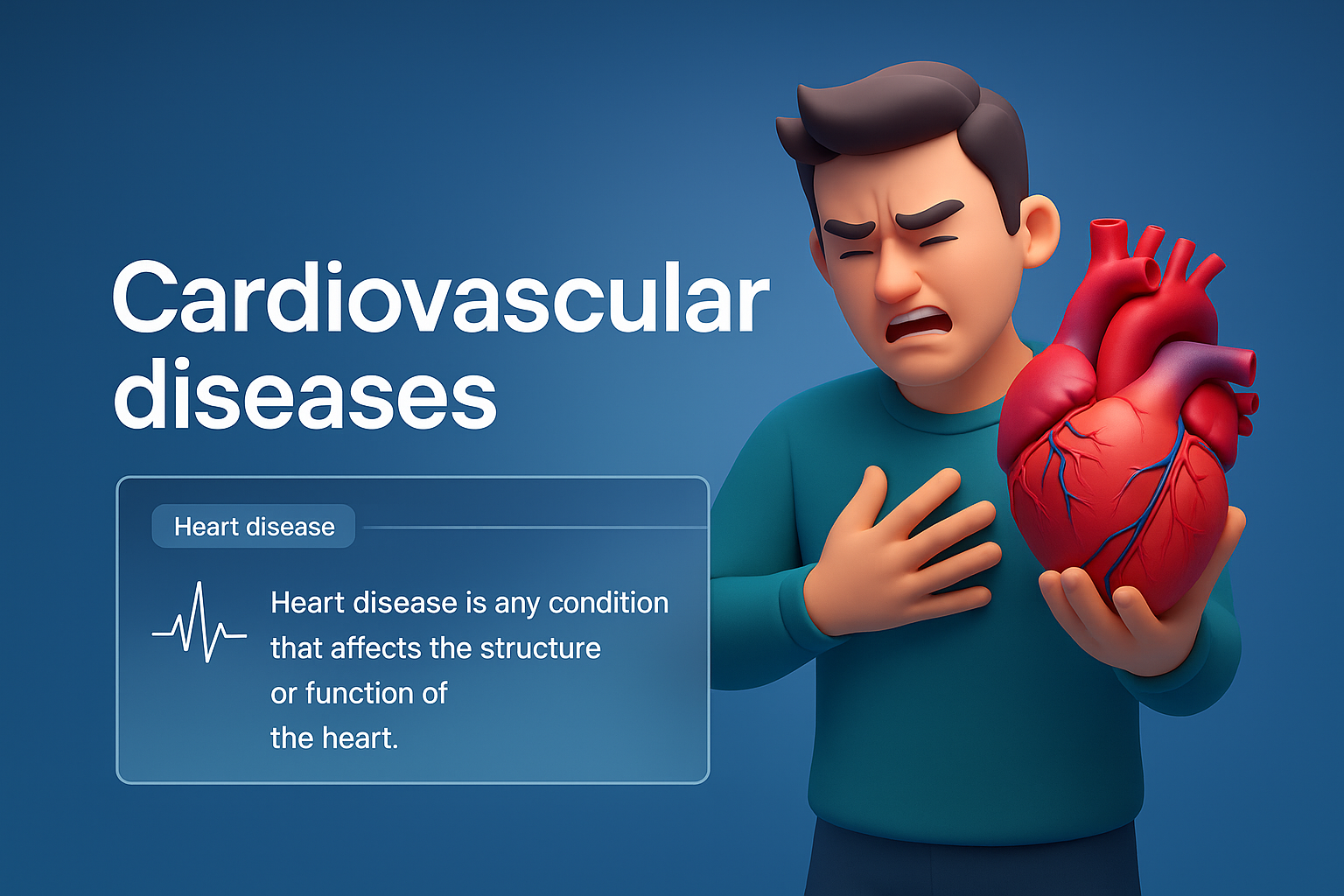 Cardiovascular diseases

Heart disease

Heart disease is any condition that affects the structure or function of the heart.